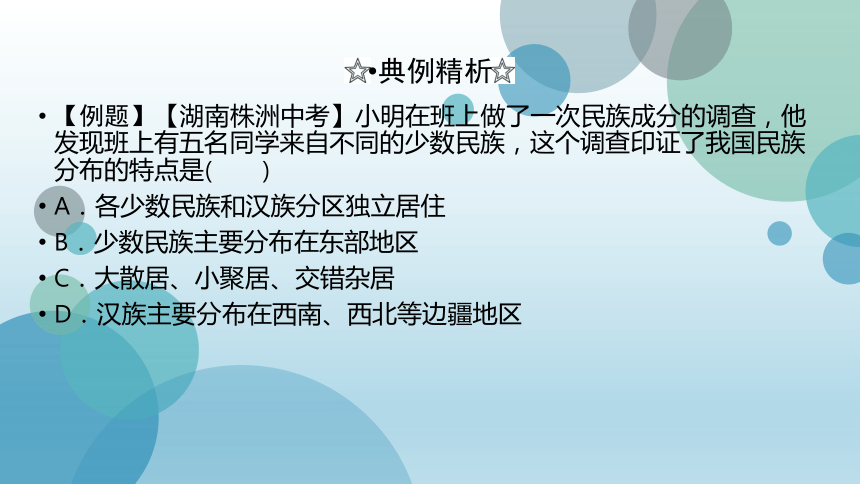 ☆•典例精析☆

• 【例题】【湖南株洲中考】小明在班上做了一次民族成分的调查，他发现班上有五名同学来自不同的少数民族，这个调查印证了我国民族分布的特点是(　　)

• A．各少数民族和汉族分区独立居住

• B．少数民族主要分布在东部地区

• C．大散居、小聚居、交错杂居

• D．汉族主要分布在西南、西北等边疆地区